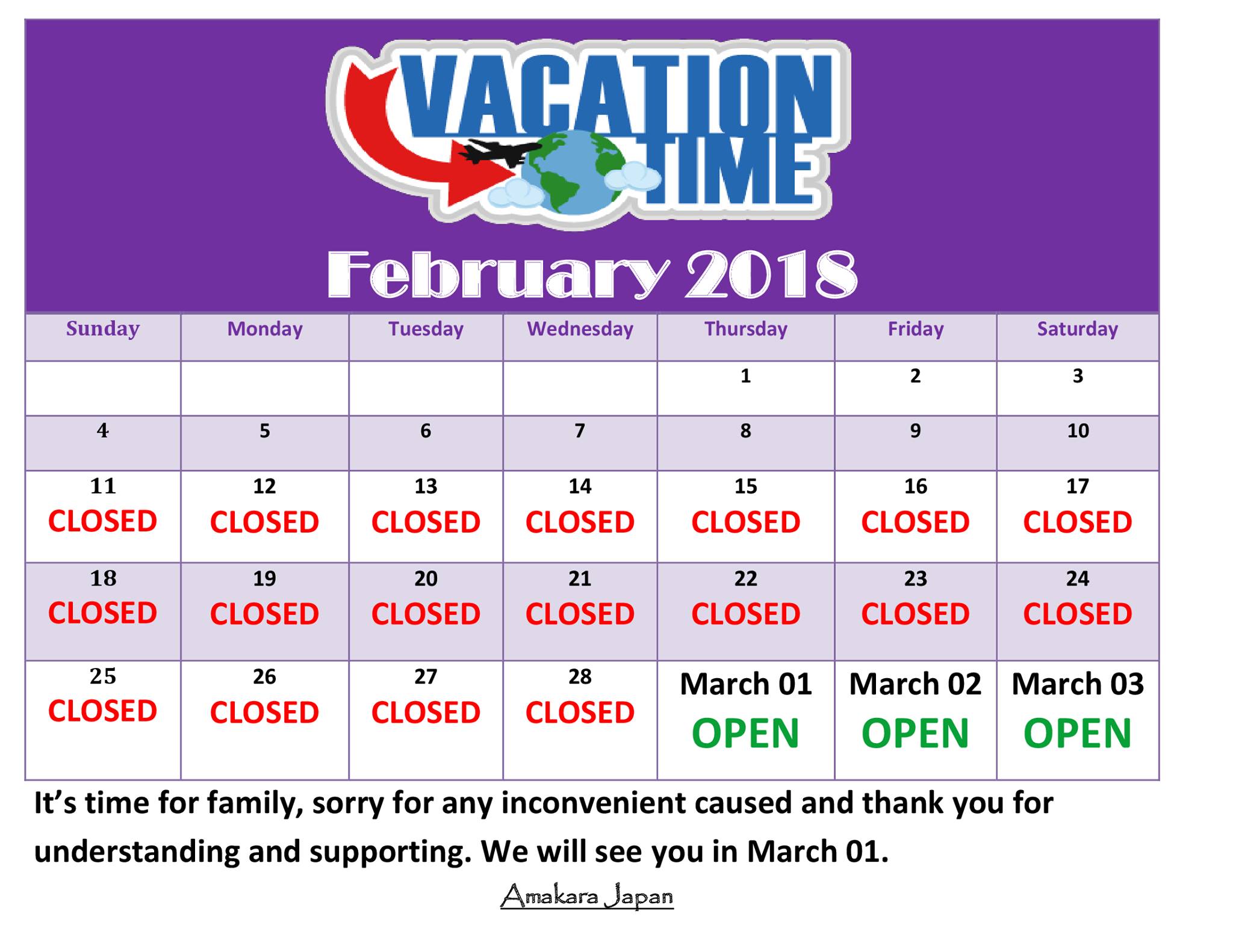 VACATION TIME

February 2018

| Sunday | Monday | Tuesday | Wednesday | Thursday | Friday | Saturday |
|---|---|---|---|---|---|---|
| | | | | 1 | 2 | 3 |
| 4 | 5 | 6 | 7 | 8 | 9 | 10 |
| 11 CLOSED | 12 CLOSED | 13 CLOSED | 14 CLOSED | 15 CLOSED | 16 CLOSED | 17 CLOSED |
| 18 CLOSED | 19 CLOSED | 20 CLOSED | 21 CLOSED | 22 CLOSED | 23 CLOSED | 24 CLOSED |
| 25 CLOSED | 26 CLOSED | 27 CLOSED | 28 CLOSED | March 01 OPEN | March 02 OPEN | March 03 OPEN |

It's time for family, sorry for any inconvenient caused and thank you for understanding and supporting. We will see you in March 01.

Amakara Japan